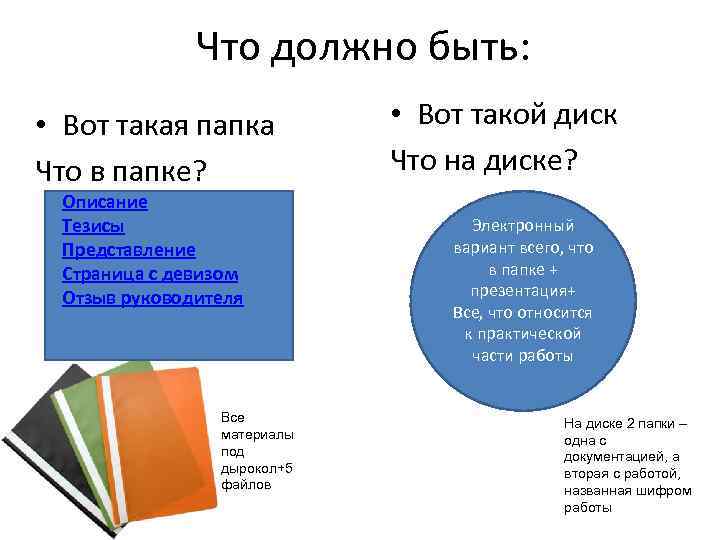 Что должно быть:

• Вот такая папка

Что в папке?

Описание
Тезисы
Представление
Страница с девизом
Отзыв руководителя

Все материалы под дырокол+5 файлов

• Вот такой диск

Что на диске?

Электронный вариант всего, что в папке + презентация+ Все, что относится к практической части работы

На диске 2 папки – одна с документацией, а вторая с работой, названная шифром работы